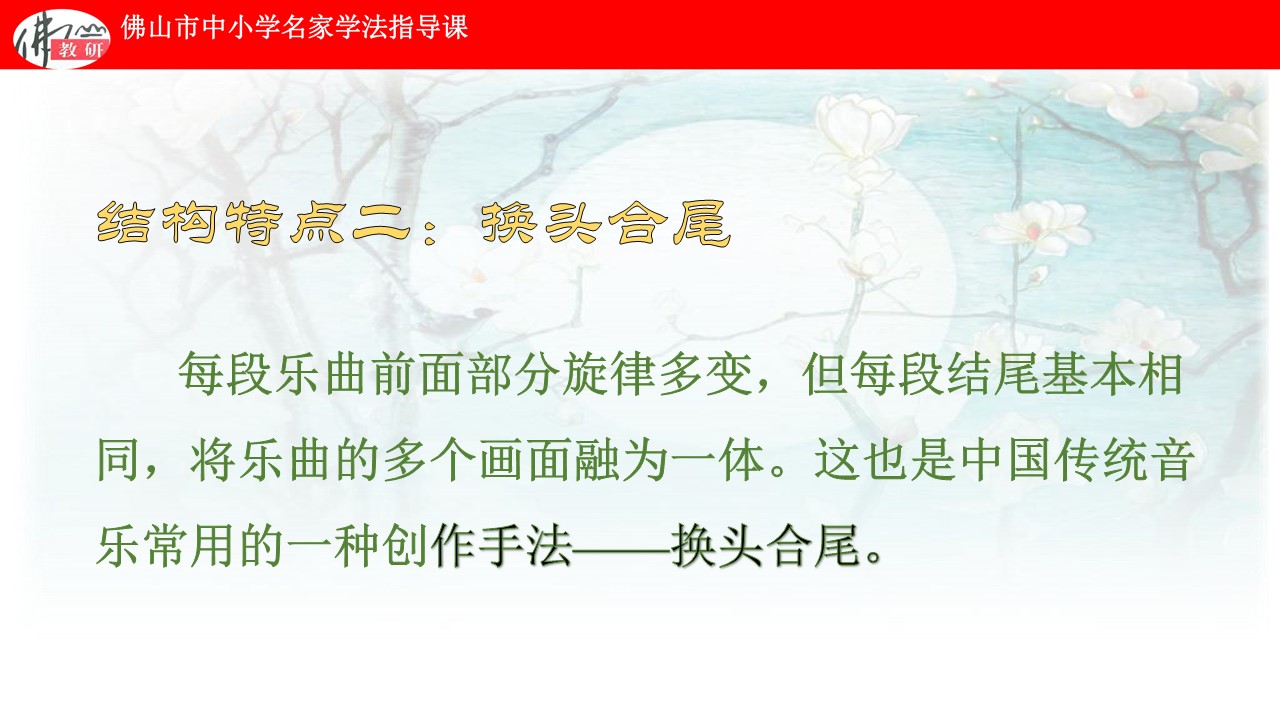 佛 教研

佛山市中小学名家学法指导课

结构特点二：换头合尾

每段乐曲前面部分旋律多变，但每段结尾基本相同，将乐曲的多个画面融为一体。这也是中国传统音乐常用的一种创作手法——换头合尾。